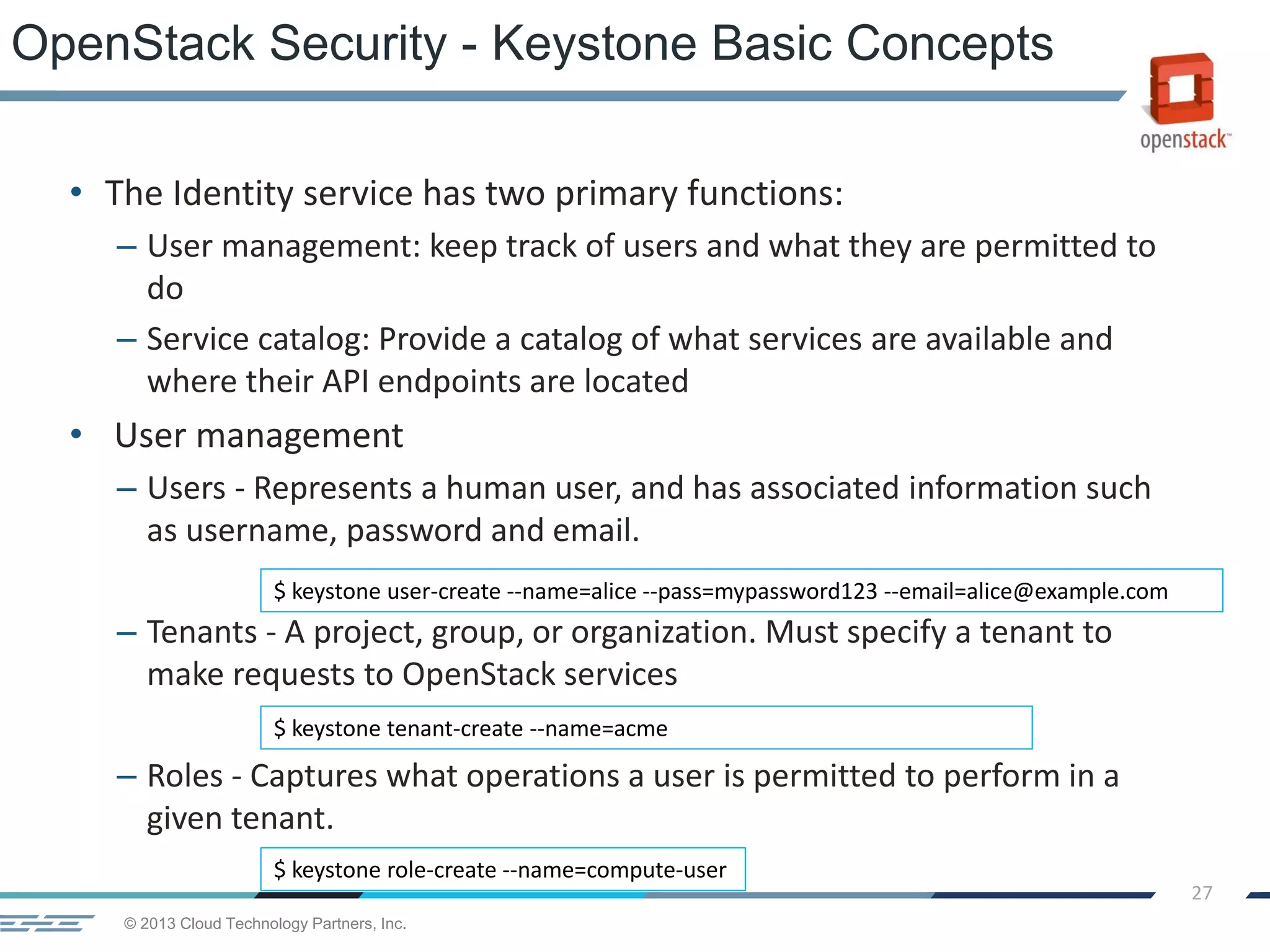 OpenStack Security - Keystone Basic Concepts

openstack™

• The Identity service has two primary functions:
– User management: keep track of users and what they are permitted to do
– Service catalog: Provide a catalog of what services are available and where their API endpoints are located

• User management
– Users - Represents a human user, and has associated information such as username, password and email.

$ keystone user-create --name=alice --pass=mypassword123 --email=alice@example.com

– Tenants - A project, group, or organization. Must specify a tenant to make requests to OpenStack services

$ keystone tenant-create --name=acme

– Roles - Captures what operations a user is permitted to perform in a given tenant.

$ keystone role-create --name=compute-user

27

© 2013 Cloud Technology Partners, Inc.